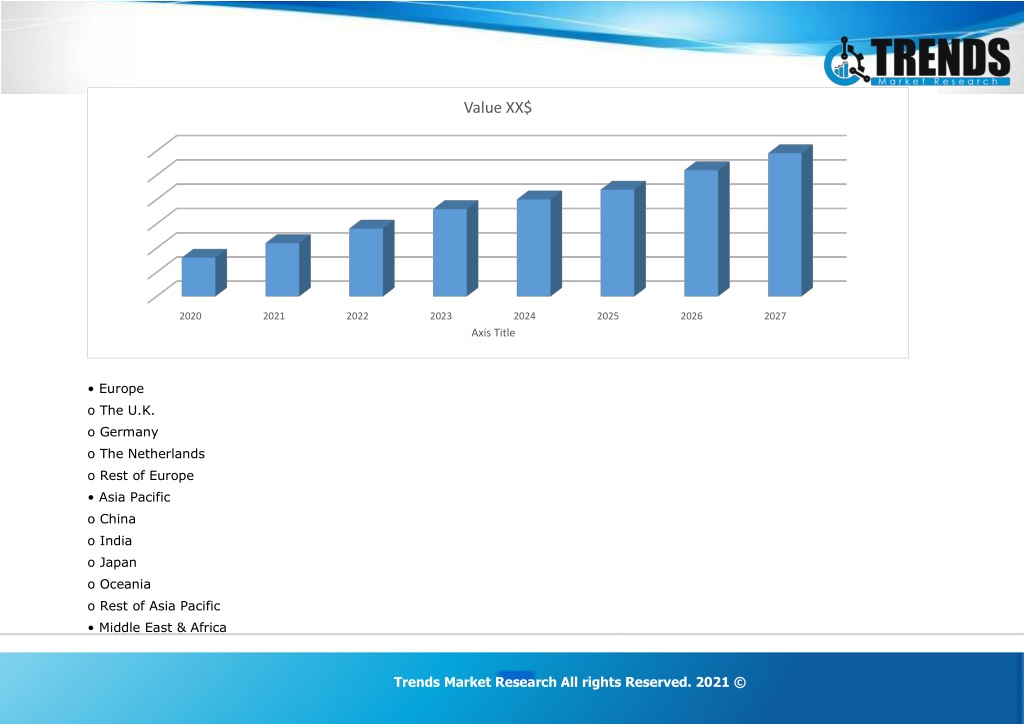 TRENDS
Market Research

Value XX$

2020 2021 2022 2023 2024 2025 2026 2027
Axis Title

• Europe
o The U.K.
o Germany
o The Netherlands
o Rest of Europe
• Asia Pacific
o China
o India
o Japan
o Oceania
o Rest of Asia Pacific
• Middle East & Africa

Trends Market Research All rights Reserved. 2021 ©